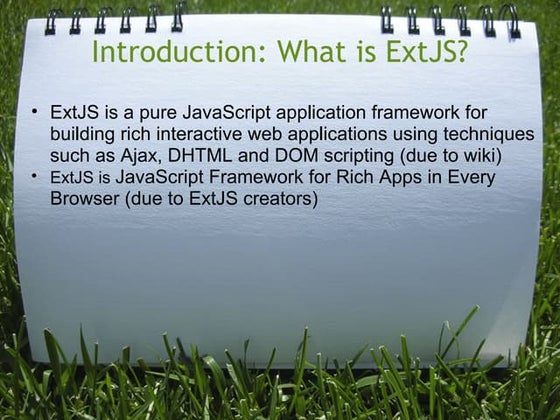 Introduction: What is ExtJS?

• ExtJS is a pure JavaScript application framework for building rich interactive web applications using techniques such as Ajax, DHTML and DOM scripting (due to wiki)
• ExtJS is JavaScript Framework for Rich Apps in Every Browser (due to ExtJS creators)